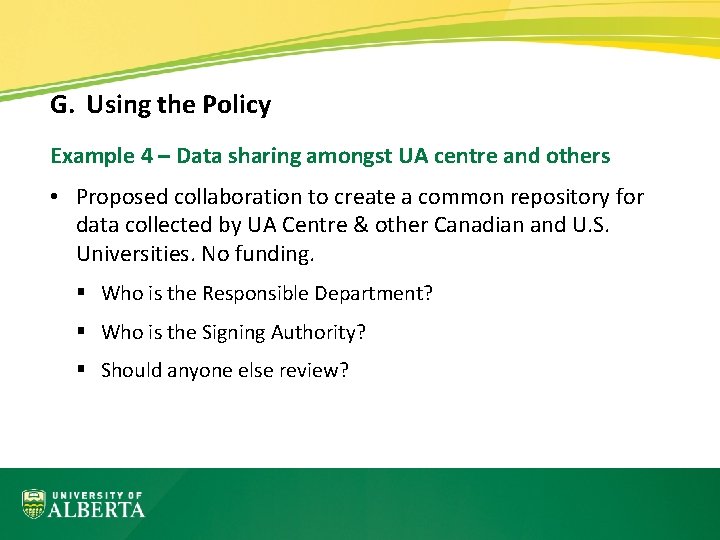 G. Using the Policy

Example 4 – Data sharing amongst UA centre and others

• Proposed collaboration to create a common repository for data collected by UA Centre & other Canadian and U.S. Universities. No funding.

▪ Who is the Responsible Department?

▪ Who is the Signing Authority?

▪ Should anyone else review?

UNIVERSITY OF ALBERTA